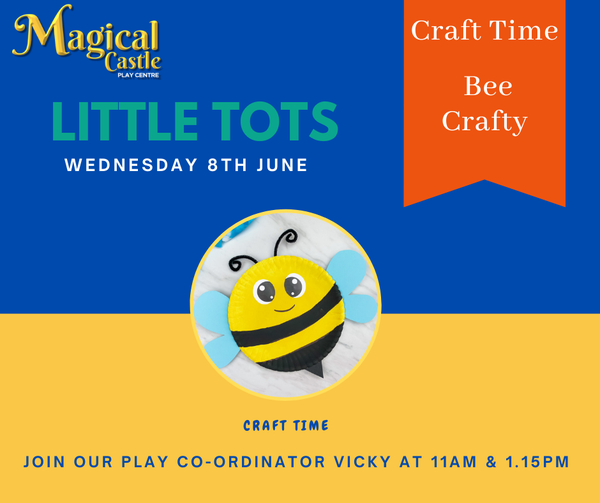 Magical Castle
PLAY CENTRE

Craft Time

Bee Crafty

LITTLE TOTS

WEDNESDAY 8TH JUNE

CRAFT TIME

JOIN OUR PLAY CO-ORDINATOR VICKY AT 11AM & 1.15PM